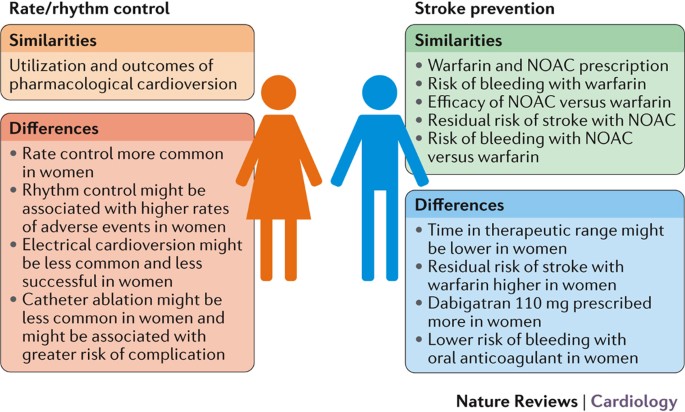 Rate/rhythm control

Similarities

Utilization and outcomes of pharmacological cardioversion

Differences

• Rate control more common in women
• Rhythm control might be associated with higher rates of adverse events in women
• Electrical cardioversion might be less common and less successful in women
• Catheter ablation might be less common in women and might be associated with greater risk of complication

Stroke prevention

Similarities

• Warfarin and NOAC prescription
• Risk of bleeding with warfarin
• Efficacy of NOAC versus warfarin
• Residual risk of stroke with NOAC
• Risk of bleeding with NOAC versus warfarin

Differences

• Time in therapeutic range might be lower in women
• Residual risk of stroke with warfarin higher in women
• Dabigatran 110 mg prescribed more in women
• Lower risk of bleeding with oral anticoagulant in women

Nature Reviews | Cardiology